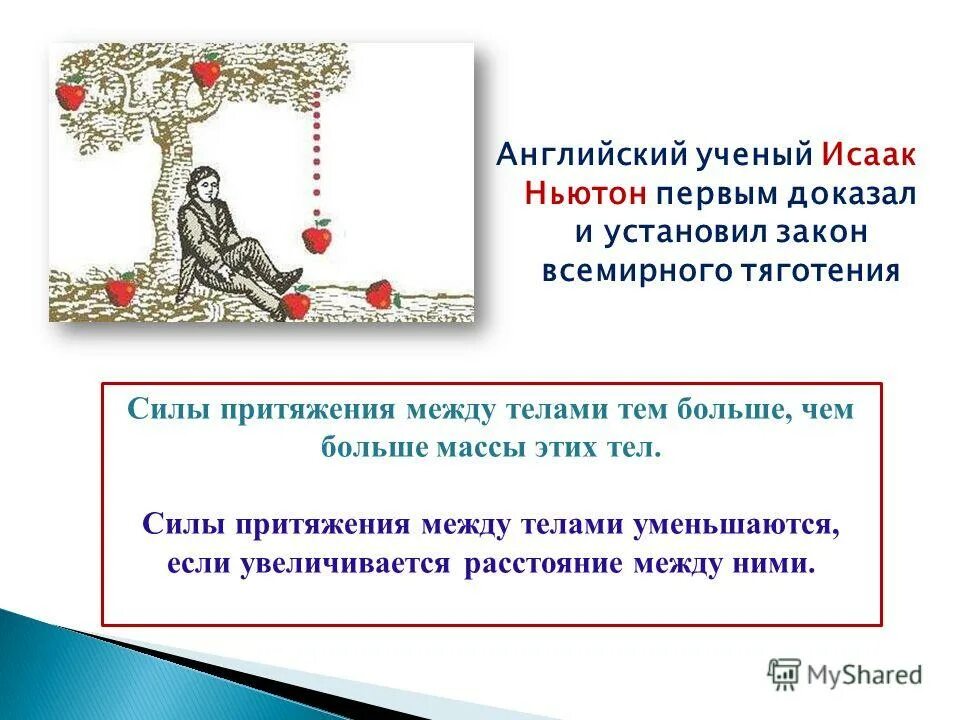 Английский ученый Исаак Ньютон первым доказал и установил закон всемирного тяготения

Силы притяжения между телами тем больше, чем больше массы этих тел.

Силы притяжения между телами уменьшаются, если увеличивается расстояние между ними.

MyShared